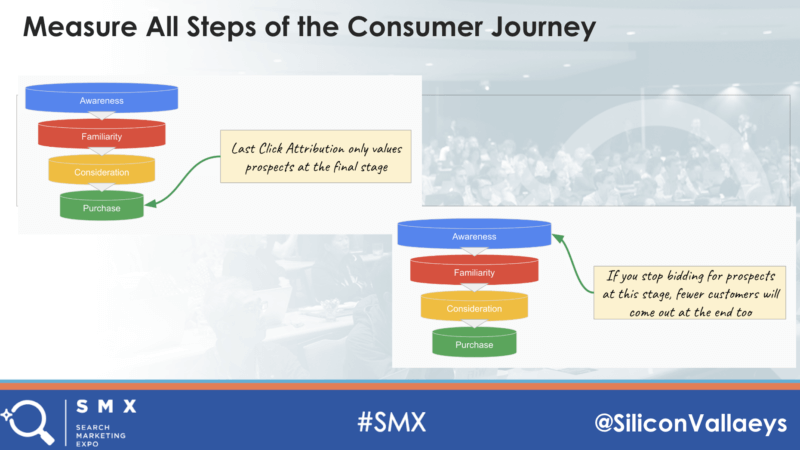 Measure All Steps of the Consumer Journey

Awareness

Familiarity

Consideration

Purchase

Last Click Attribution only values prospects at the final stage

Awareness

Familiarity

Consideration

Purchase

If you stop bidding for prospects at this stage, fewer customers will come out at the end too

SMX
SEARCH MARKETING EXPO

#SMX

@SiliconVallaeys